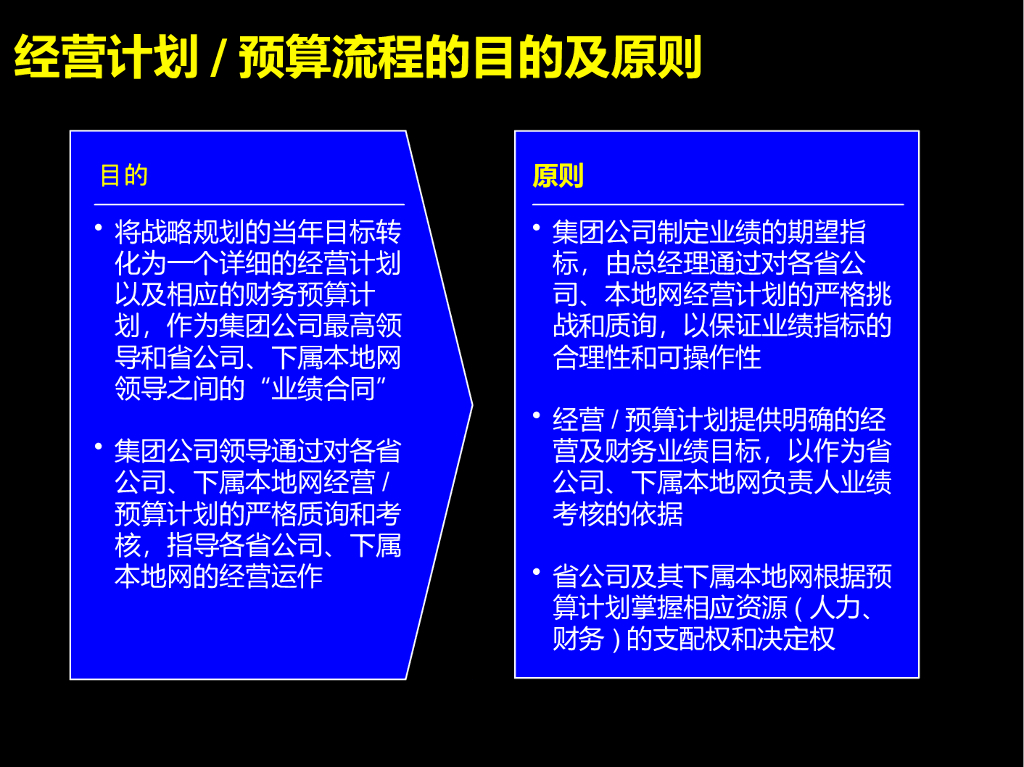 经营计划 / 预算流程的目的及原则

目的

• 将战略规划的当年目标转化为一个详细的经营计划以及相应的财务预算计划，作为集团公司最高领导和省公司、下属本地网领导之间的“业绩合同”

• 集团公司领导通过对各省公司、下属本地网经营 / 预算计划的严格质询和考核，指导各省公司、下属本地网的经营运作

原则

• 集团公司制定业绩的期望指标，由总经理通过对各省公司、本地网经营计划的严格挑战和质询，以保证业绩指标的合理性和可操作性

• 经营 / 预算计划提供明确的经营及财务业绩目标，以作为省公司、下属本地网负责人业绩考核的依据

• 省公司及其下属本地网根据预算计划掌握相应资源（人力、财务）的支配权和决定权